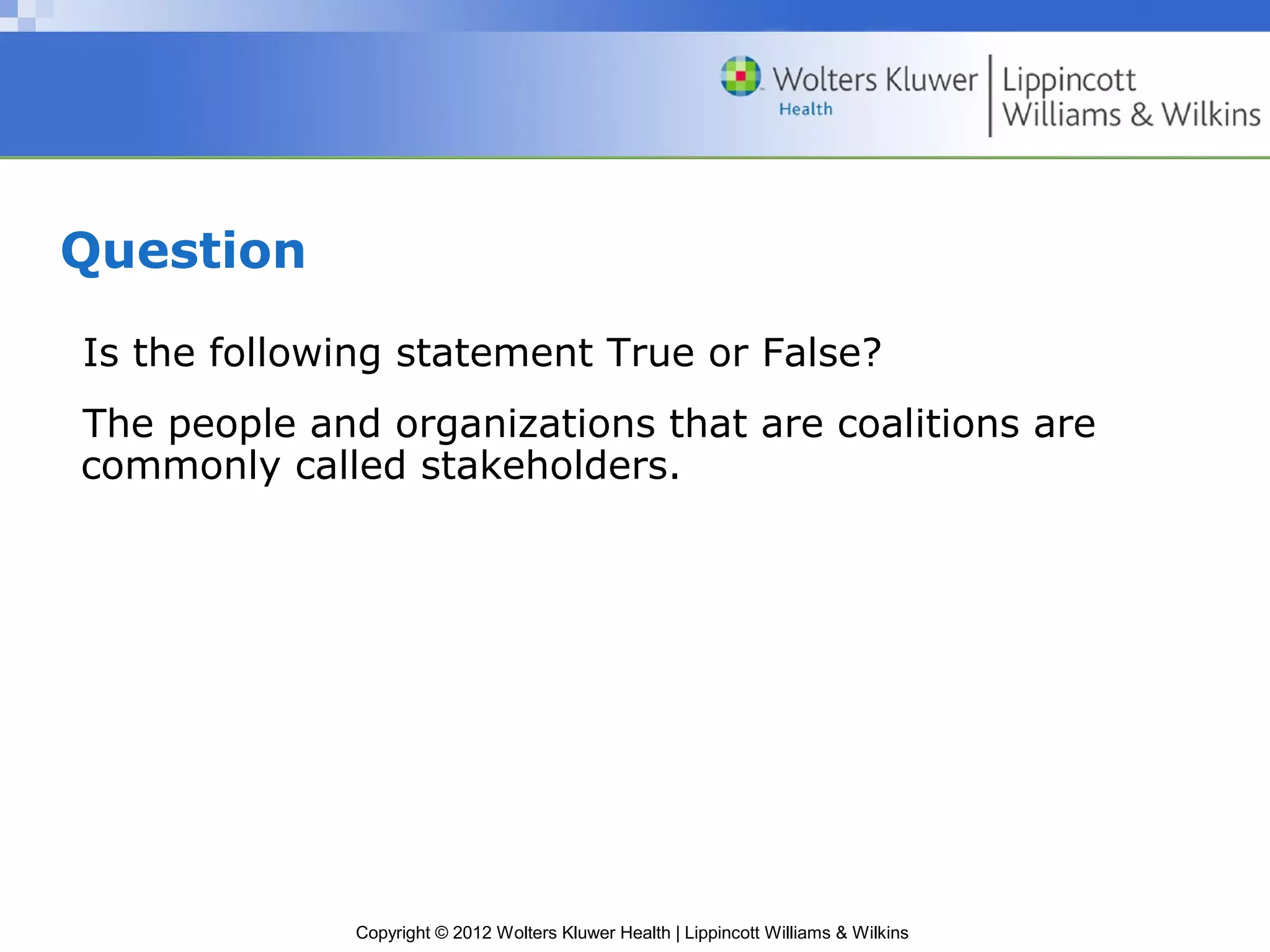 Wolters Kluwer Health | Lippincott Williams & Wilkins

Question

Is the following statement True or False?

The people and organizations that are coalitions are commonly called stakeholders.

Copyright © 2012 Wolters Kluwer Health | Lippincott Williams & Wilkins